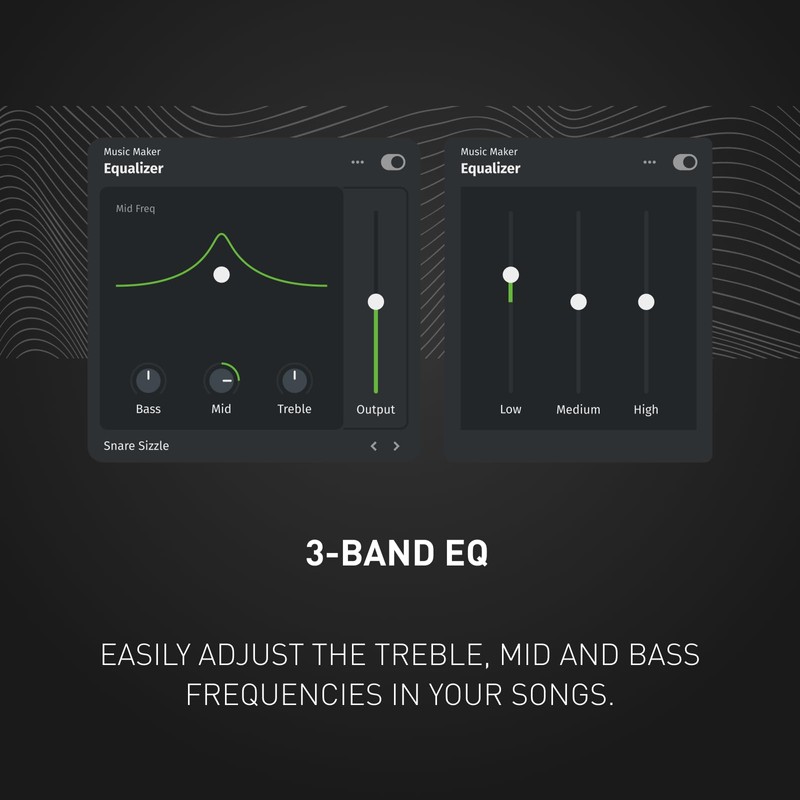 Music Maker
Equalizer

Mid Freq

Bass
Mid
Treble
Output

Snare Sizzle

Music Maker
Equalizer

Low
Medium
High

3-BAND EQ

EASILY ADJUST THE TREBLE, MID AND BASS FREQUENCIES IN YOUR SONGS.